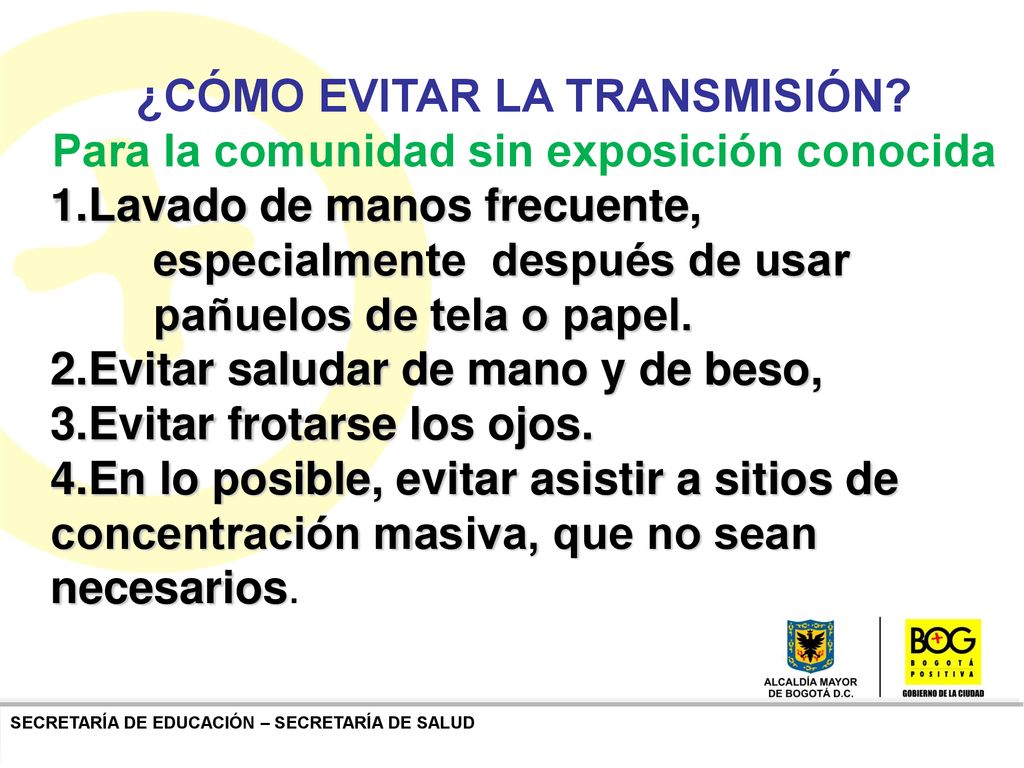 ¿CÓMO EVITAR LA TRANSMISIÓN?
Para la comunidad sin exposición conocida
1.Lavado de manos frecuente, especialmente después de usar pañuelos de tela o papel.
2.Evitar saludar de mano y de beso,
3.Evitar frotarse los ojos.
4.En lo posible, evitar asistir a sitios de concentración masiva, que no sean necesarios.

ALCALDÍA MAYOR DE BOGOTÁ D.C.

BOG BOGOTÁ POSITIVA
GOBIERNO DE LA CIUDAD

SECRETARÍA DE EDUCACIÓN – SECRETARÍA DE SALUD